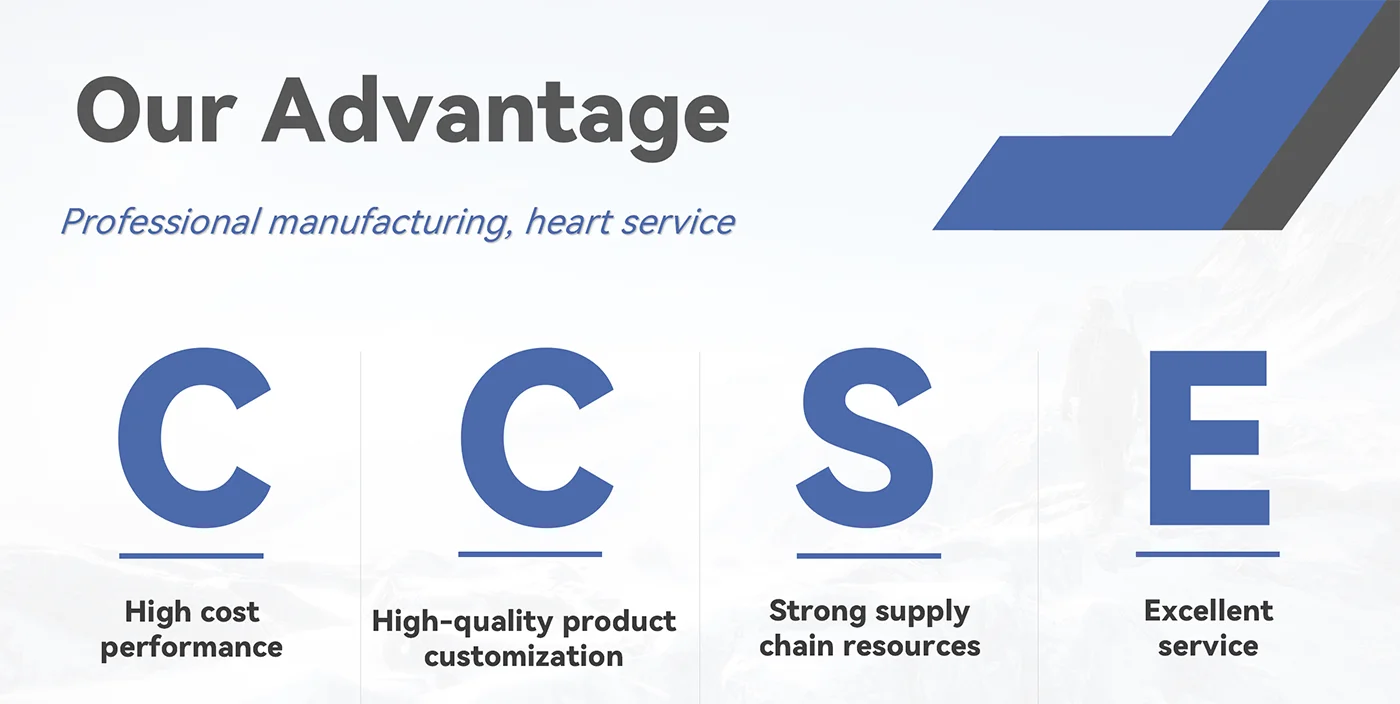 Our Advantage

Professional manufacturing, heart service

C

High cost performance

C

High-quality product customization

S

Strong supply chain resources

E

Excellent service